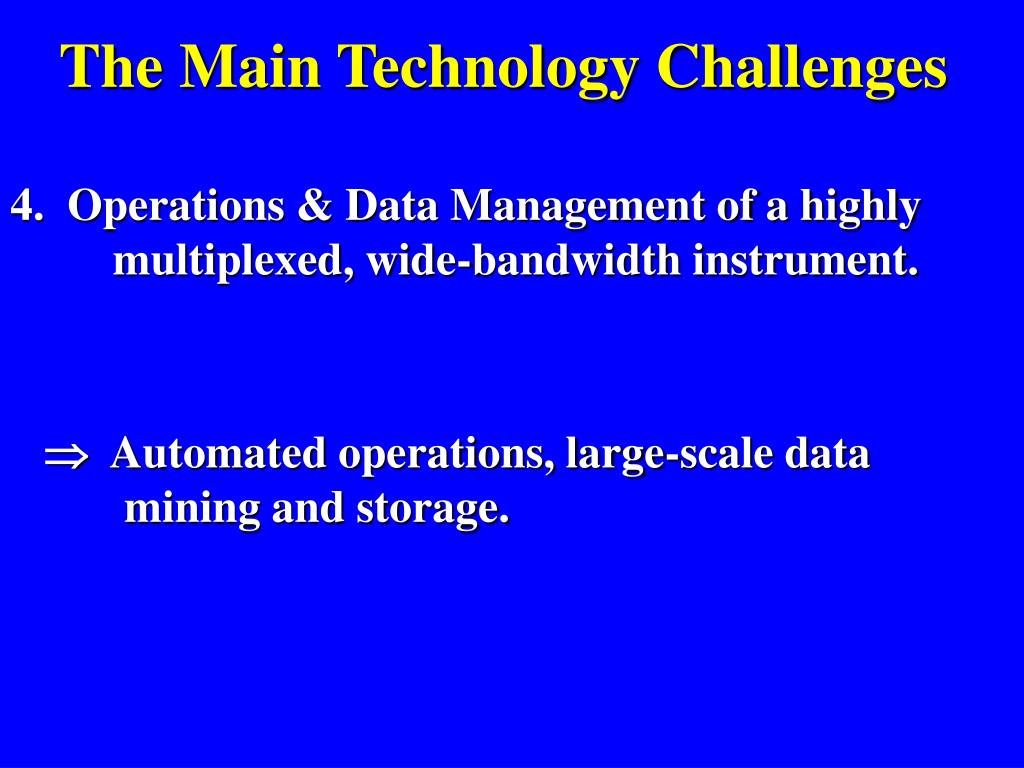 The Main Technology Challenges

4. Operations & Data Management of a highly multiplexed, wide-bandwidth instrument.

$\Rightarrow$ Automated operations, large-scale data mining and storage.